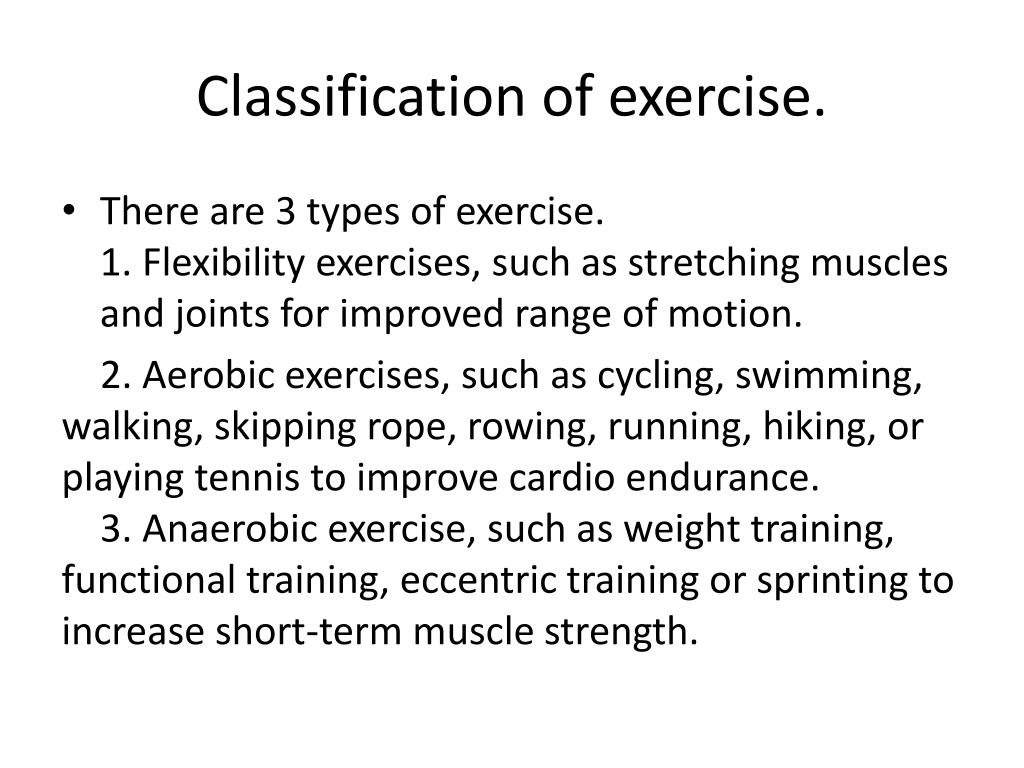 Classification of exercise.

• There are 3 types of exercise.
1. Flexibility exercises, such as stretching muscles and joints for improved range of motion.

2. Aerobic exercises, such as cycling, swimming, walking, skipping rope, rowing, running, hiking, or playing tennis to improve cardio endurance.
3. Anaerobic exercise, such as weight training, functional training, eccentric training or sprinting to increase short-term muscle strength.